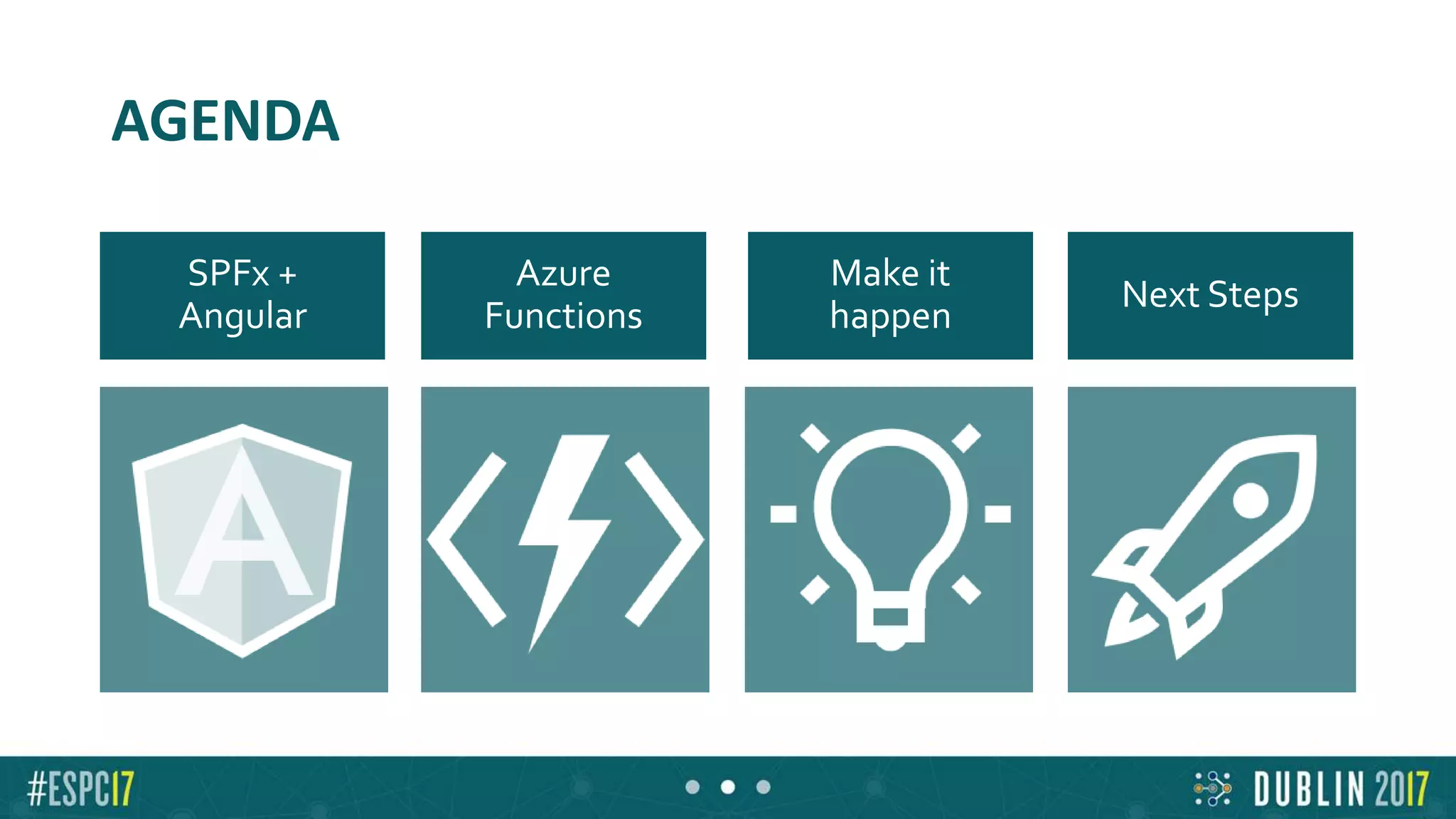 AGENDA

SPFx + Angular

Azure Functions

Make it happen

Next Steps

A

#ESPC17

DUBLIN 2017